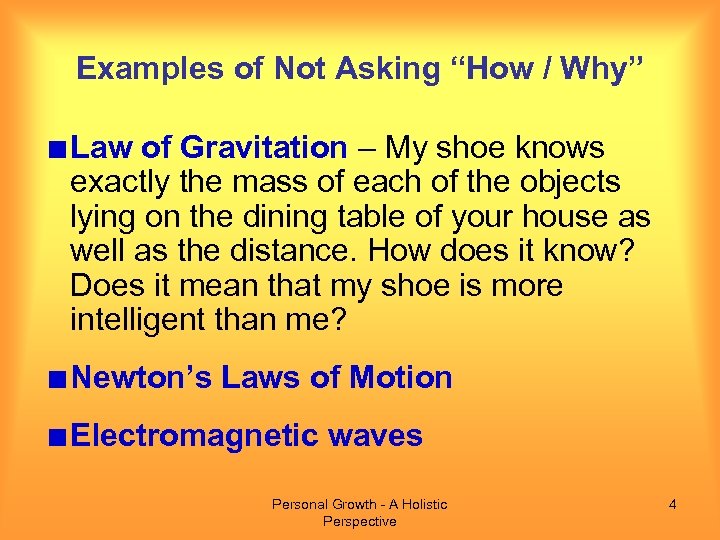 Examples of Not Asking “How / Why”

■ Law of Gravitation – My shoe knows exactly the mass of each of the objects lying on the dining table of your house as well as the distance. How does it know? Does it mean that my shoe is more intelligent than me?

■ Newton’s Laws of Motion

■ Electromagnetic waves

Personal Growth - A Holistic Perspective

4